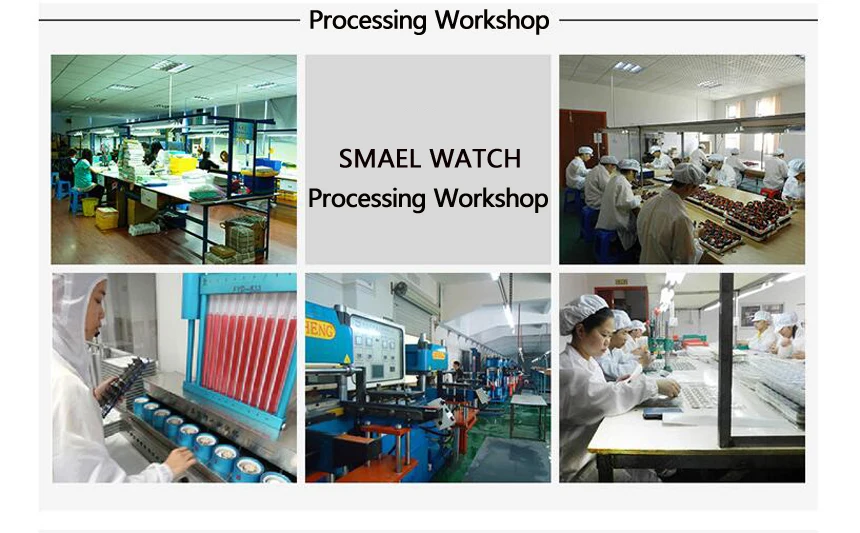 Processing Workshop

SMAEL WATCH
Processing Workshop

HENG